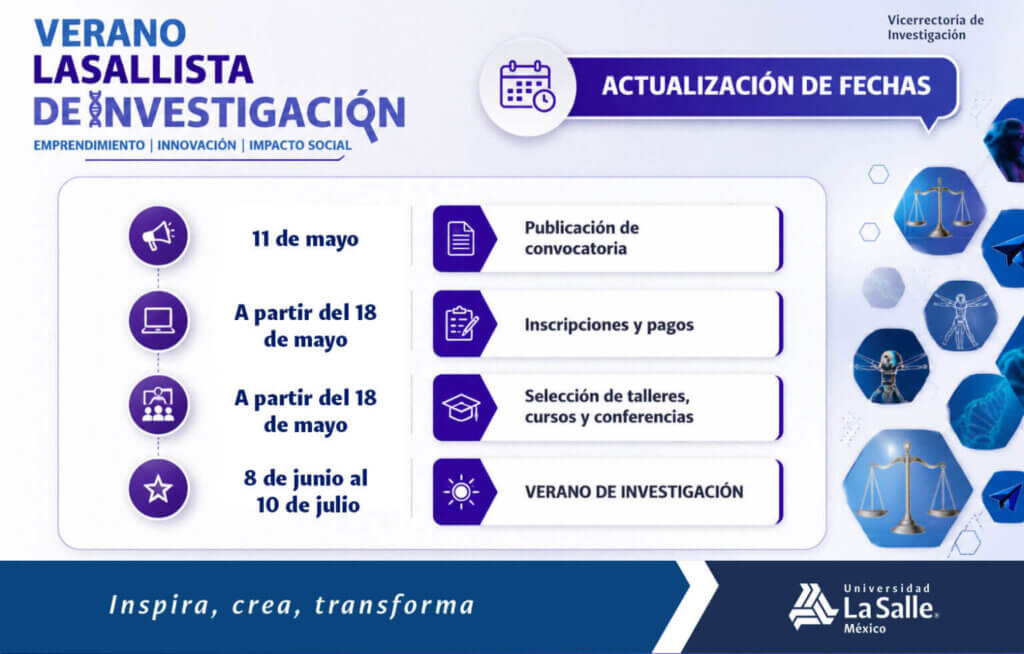 VERANO LASALLISTA DE INVESTIGACIÓN

EMPRENDIMIENTO | INNOVACIÓN | IMPACTO SOCIAL

Vicerrectoría de Investigación

ACTUALIZACIÓN DE FECHAS

11 de mayo

Publicación de convocatoria

A partir del 18 de mayo

Inscripciones y pagos

A partir del 18 de mayo

Selección de talleres, cursos y conferencias

8 de junio al 10 de julio

VERANO DE INVESTIGACIÓN

Inspira, crea, transforma

Universidad La Salle México